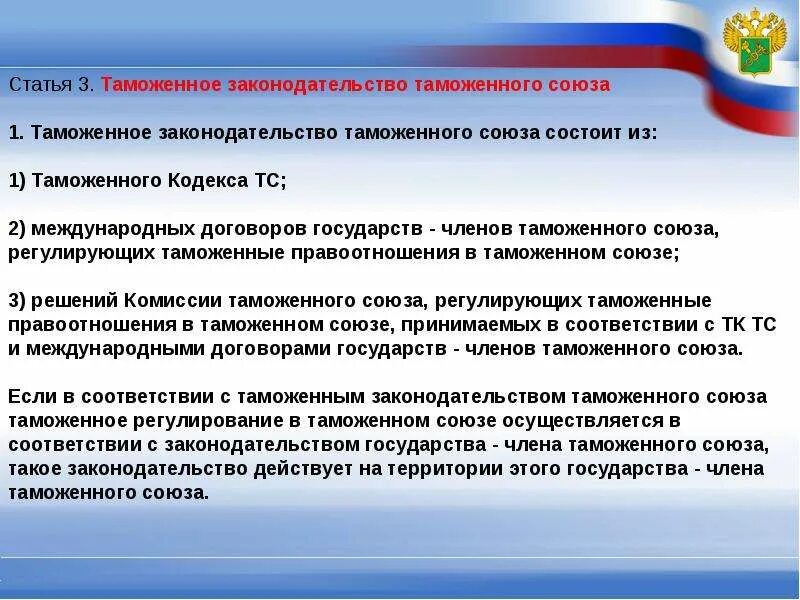 Статья 3. Таможенное законодательство таможенного союза

1. Таможенное законодательство таможенного союза состоит из:

1) Таможенного Кодекса ТС;

2) международных договоров государств - членов таможенного союза, регулирующих таможенные правоотношения в таможенном союзе;

3) решений Комиссии таможенного союза, регулирующих таможенные правоотношения в таможенном союзе, принимаемых в соответствии с ТК ТС и международными договорами государств - членов таможенного союза.

Если в соответствии с таможенным законодательством таможенного союза таможенное регулирование в таможенном союзе осуществляется в соответствии с законодательством государства - члена таможенного союза, такое законодательство действует на территории этого государства - члена таможенного союза.